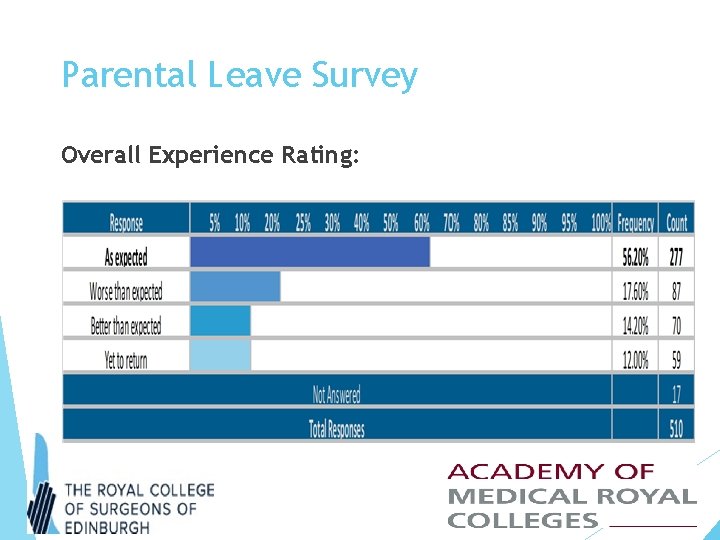 Parental Leave Survey

Overall Experience Rating:

| Response | 5% 10% 20% 25% 30% 40% 50% 60% 70% 80% 85% 90% 95% 100% | Frequency | Count |
|---|---|---|---|
| As expected | | 56.20% | 277 |
| Worse than expected | | 17.60% | 87 |
| Better than expected | | 14.20% | 70 |
| Yet to return | | 12.00% | 59 |
| Not Answered | | | 17 |
| Total Responses | | | 510 |

THE ROYAL COLLEGE OF SURGEONS OF EDINBURGH

ACADEMY OF MEDICAL ROYAL COLLEGES